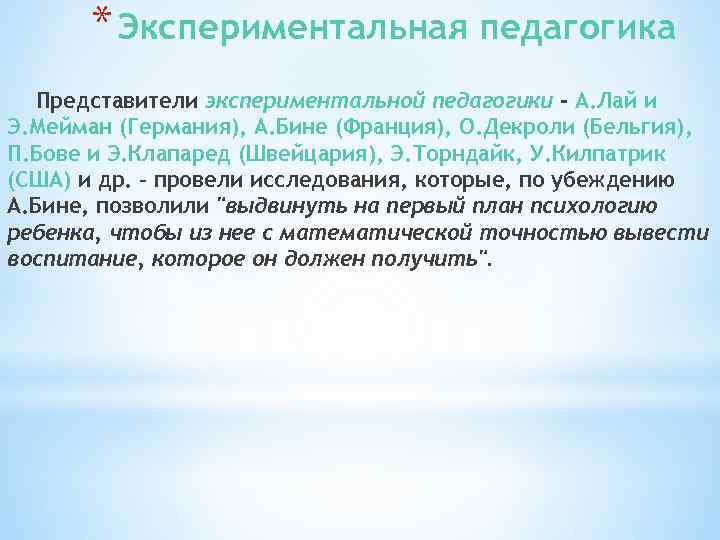 * Экспериментальная педагогика

Представители экспериментальной педагогики - А.Лай и Э.Мейман (Германия), А.Бине (Франция), О.Декроли (Бельгия), П.Бове и Э.Клапаред (Швейцария), Э.Торндайк, У.Килпатрик (США) и др. - провели исследования, которые, по убеждению А.Бине, позволили "выдвинуть на первый план психологию ребенка, чтобы из нее с математической точностью вывести воспитание, которое он должен получить".